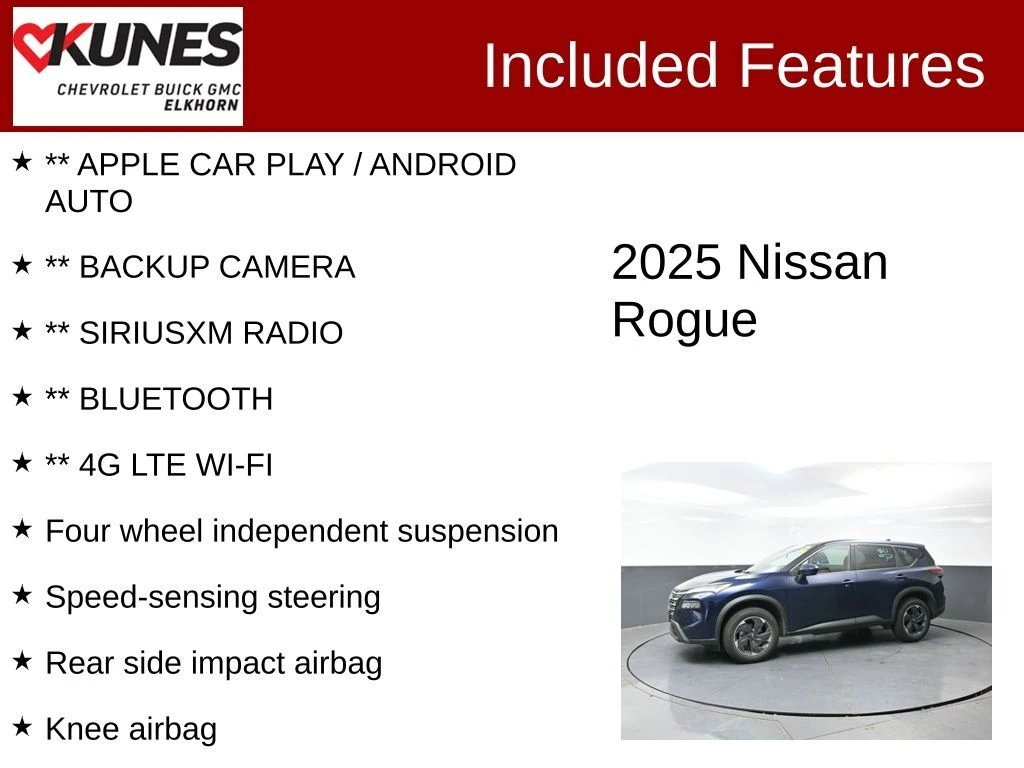 KUNES
CHEVROLET BUICK GMC
ELKHORN

Included Features

★ ** APPLE CAR PLAY / ANDROID AUTO

★ ** BACKUP CAMERA

★ ** SIRIUSXM RADIO

★ ** BLUETOOTH

★ ** 4G LTE WI-FI

★ Four wheel independent suspension

★ Speed-sensing steering

★ Rear side impact airbag

★ Knee airbag

2025 Nissan Rogue